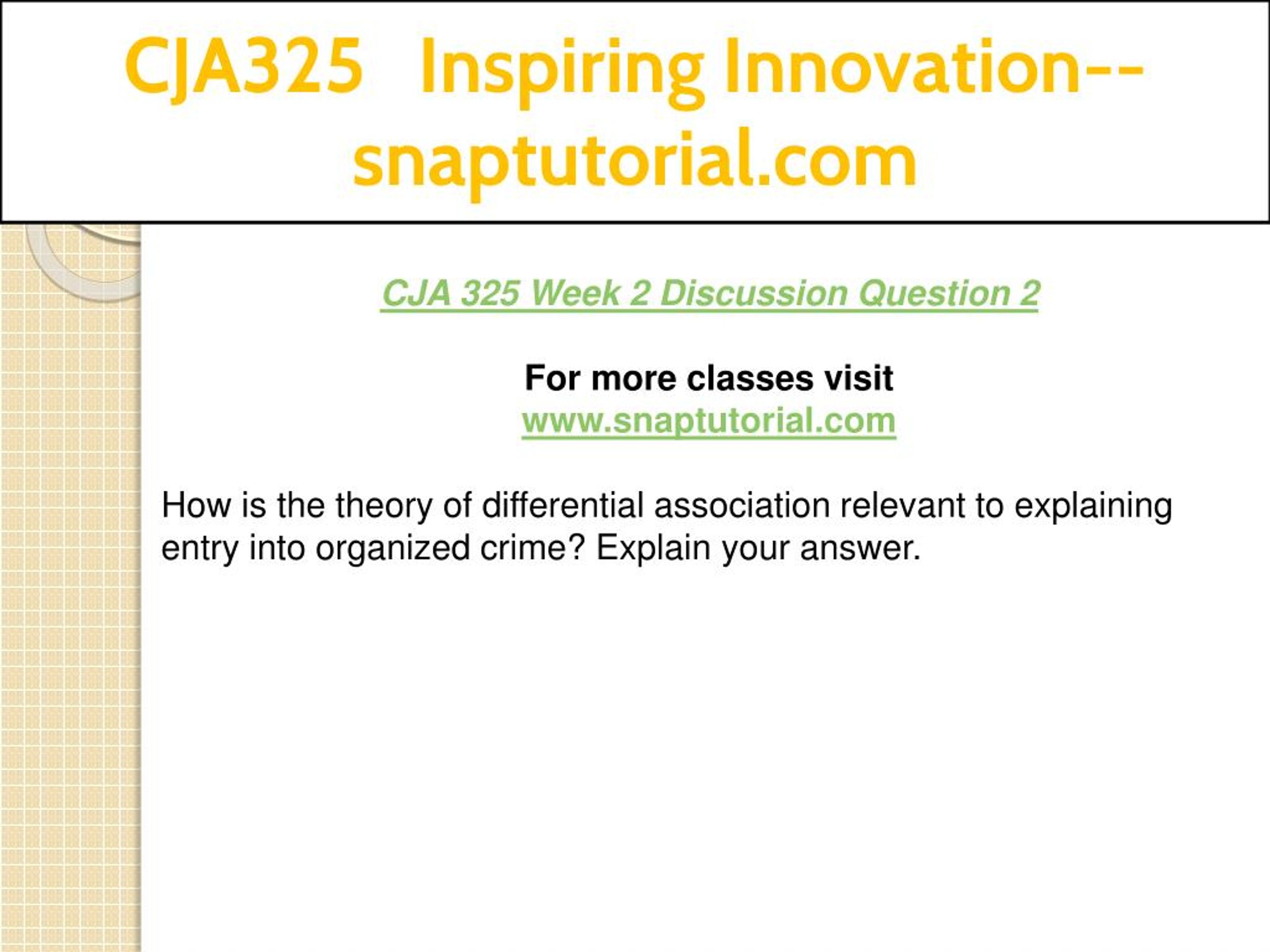 CJA325 Inspiring Innovation--snaptutorial.com

CJA 325 Week 2 Discussion Question 2

For more classes visit
www.snaptutorial.com

How is the theory of differential association relevant to explaining entry into organized crime? Explain your answer.